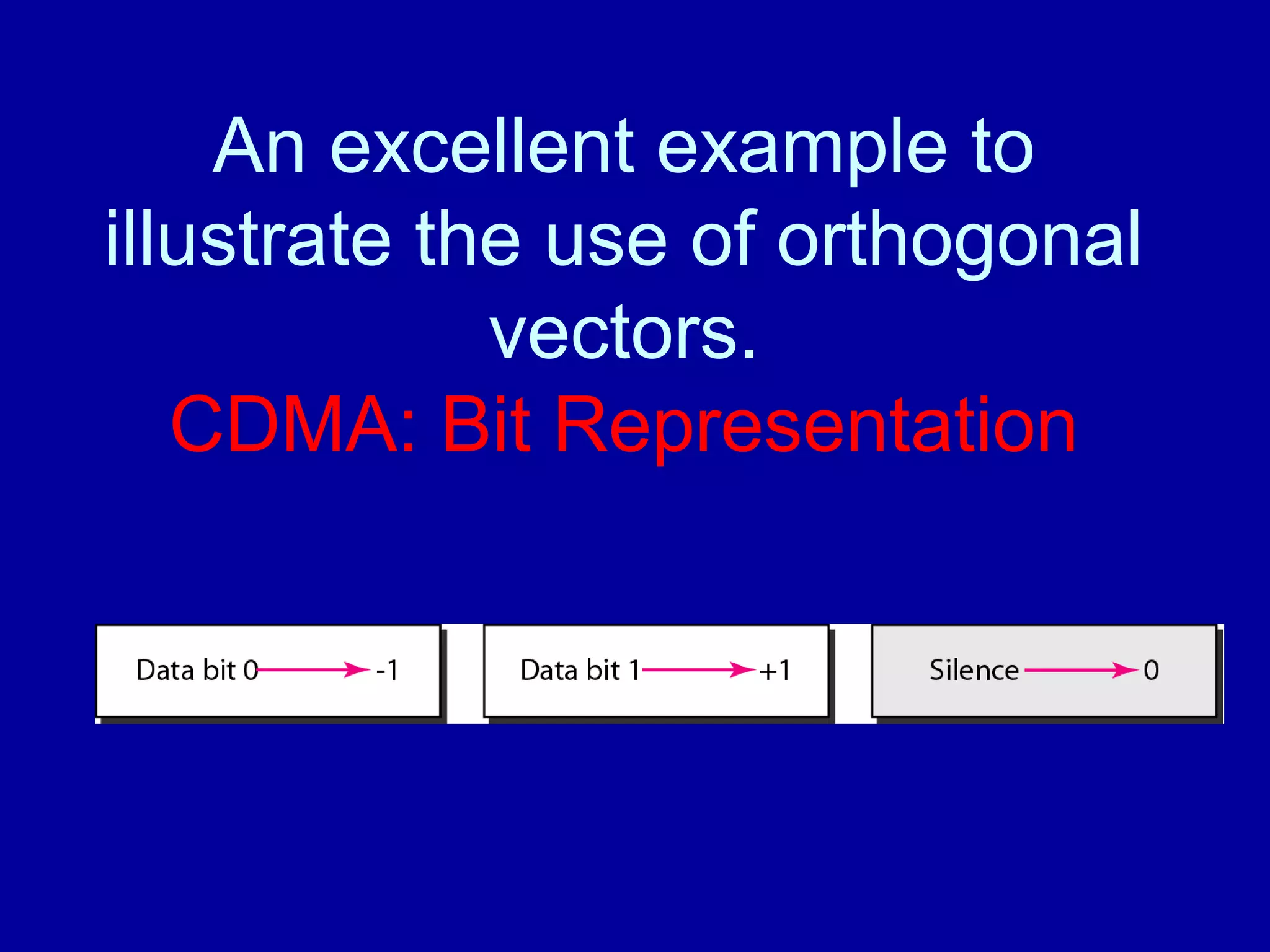 An excellent example to illustrate the use of orthogonal vectors.

CDMA: Bit Representation

Data bit 0 → -1

Data bit 1 → +1

Silence → 0